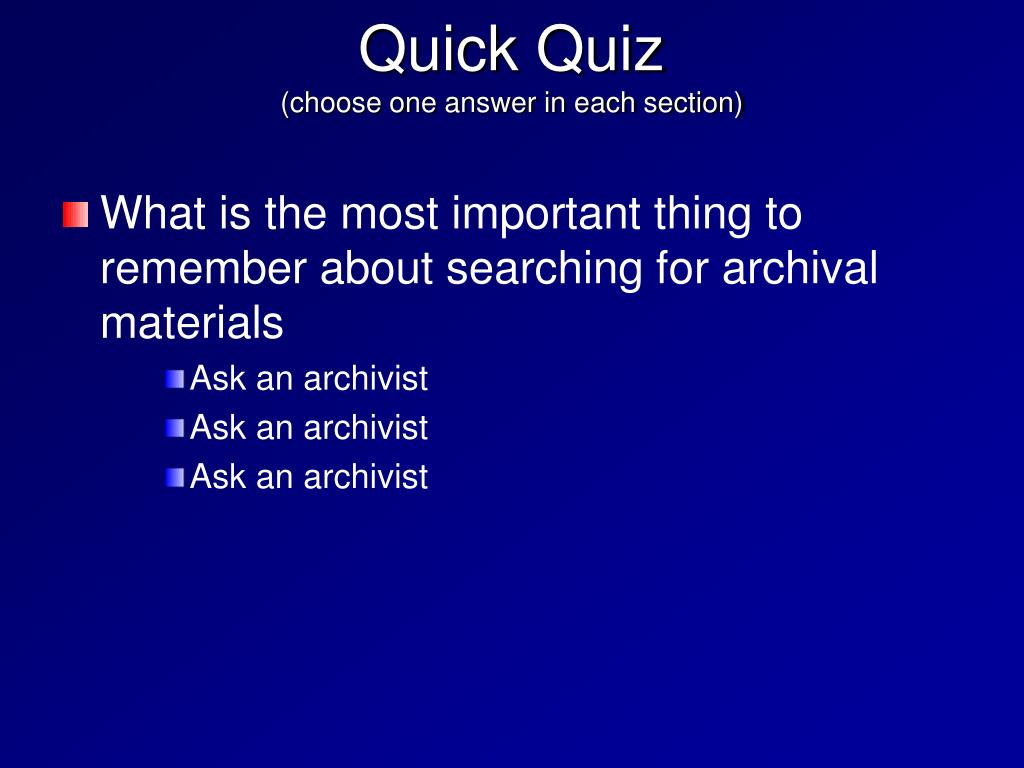 Quick Quiz
(choose one answer in each section)

What is the most important thing to remember about searching for archival materials

Ask an archivist
Ask an archivist
Ask an archivist